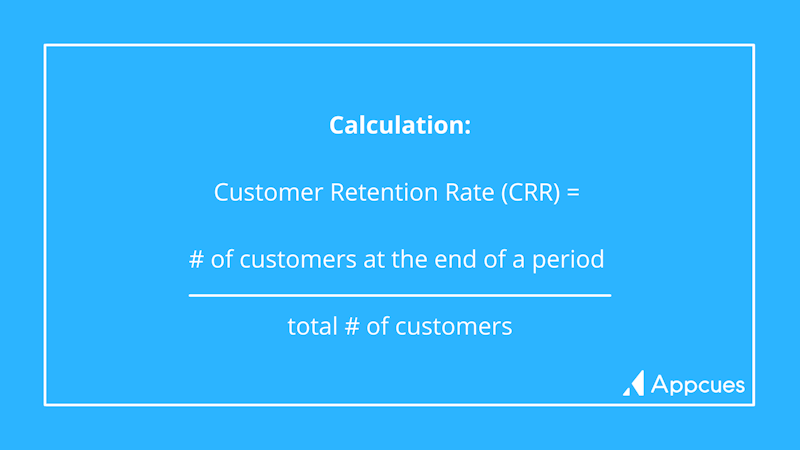 Calculation:

Customer Retention Rate (CRR) =

$\frac{\text{\# of customers at the end of a period}}{\text{total \# of customers}}$

Appcues